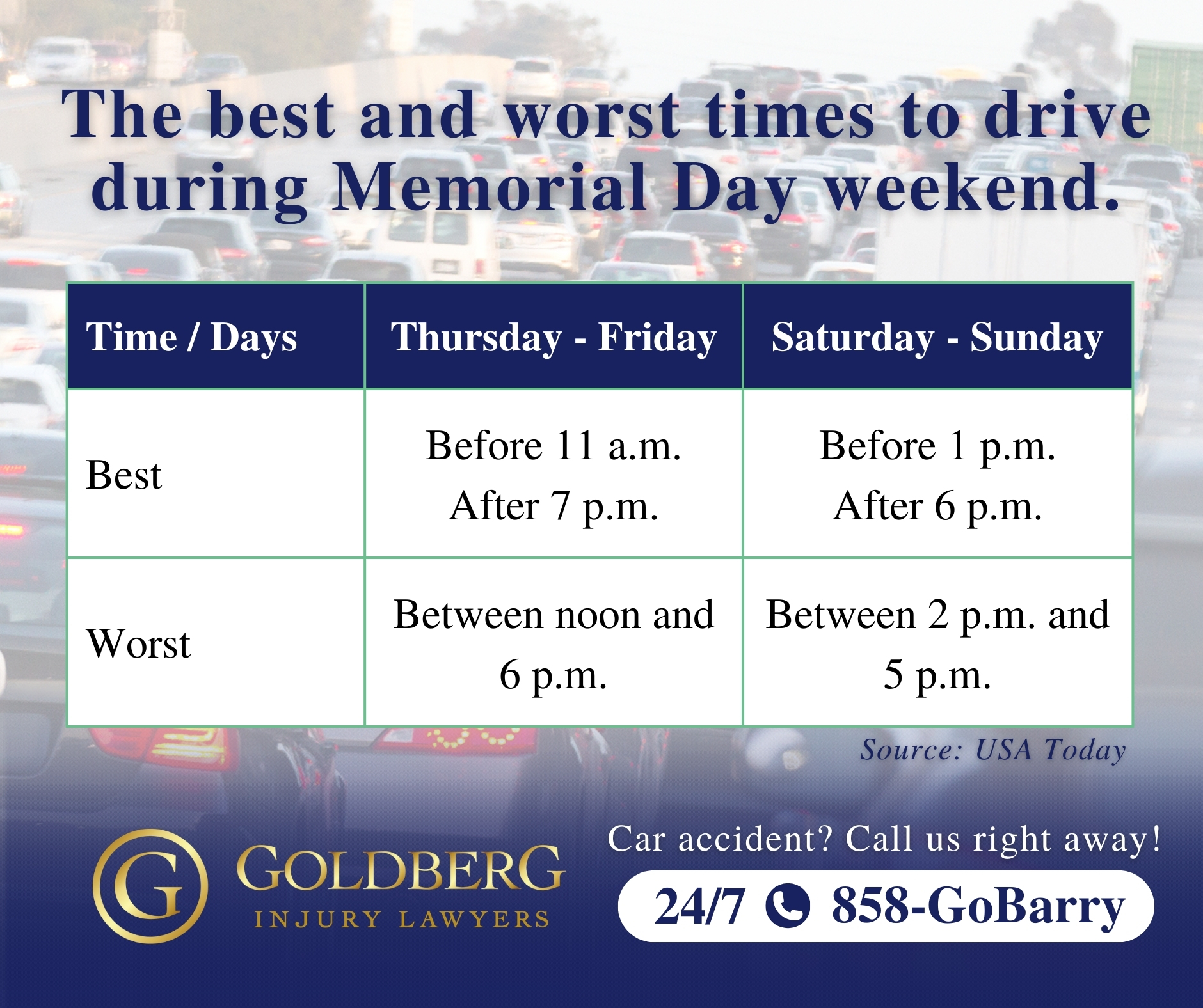 The best and worst times to drive during Memorial Day weekend.

| Time / Days | Thursday - Friday | Saturday - Sunday |
|---|---|---|
| Best | Before 11 a.m. After 7 p.m. | Before 1 p.m. After 6 p.m. |
| Worst | Between noon and 6 p.m. | Between 2 p.m. and 5 p.m. |

Source: USA Today

G GOLDBERG INJURY LAWYERS

Car accident? Call us right away!

24/7 858-GoBarry